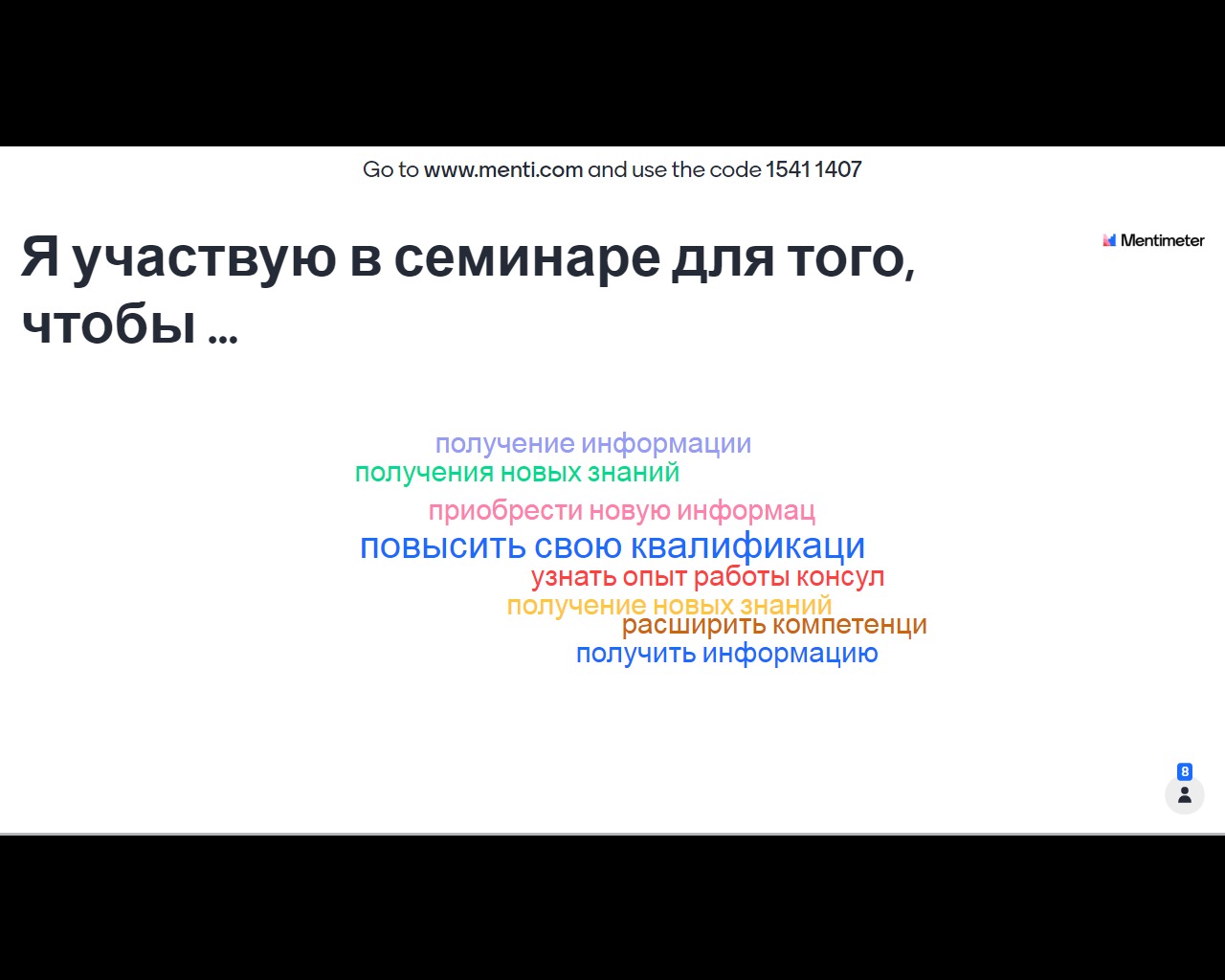 Go to www.menti.com and use the code 1541 1407

Я участвую в семинаре для того, чтобы ...

Mentimeter

получение информации
получения новых знаний
приобрести новую информац
повысить свою квалификаци
узнать опыт работы консул
получение новых знаний
расширить компетенци
получить информацию

8